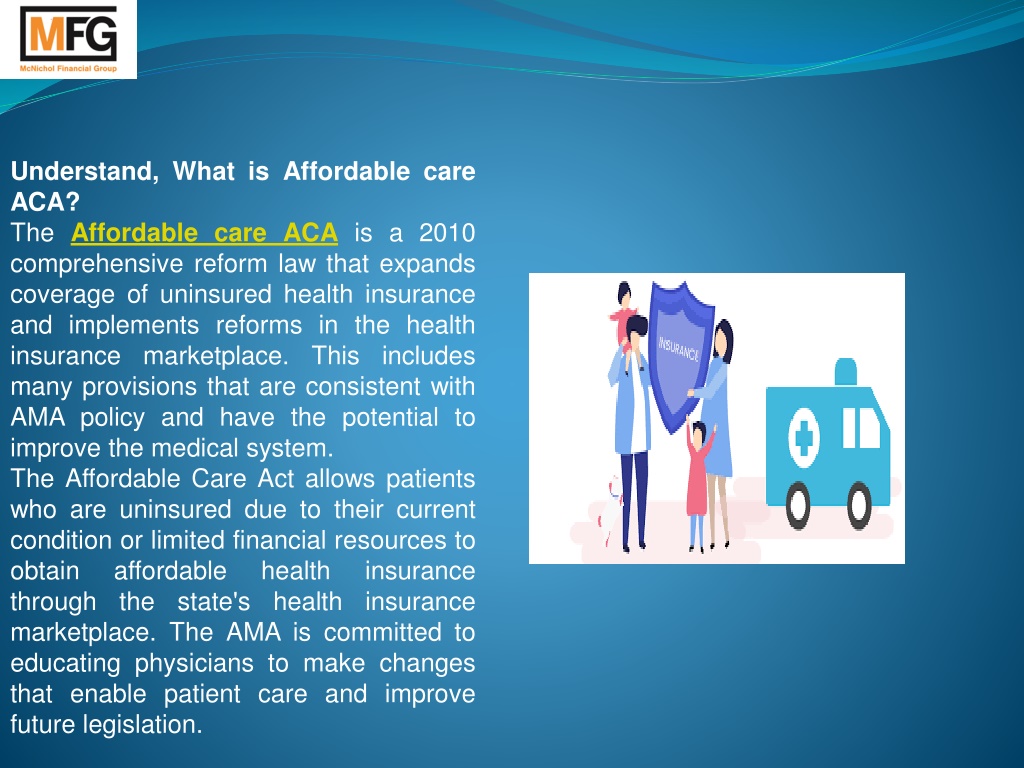 MFG
McNichol Financial Group

Understand, What is Affordable care ACA?
The Affordable care ACA is a 2010 comprehensive reform law that expands coverage of uninsured health insurance and implements reforms in the health insurance marketplace. This includes many provisions that are consistent with AMA policy and have the potential to improve the medical system.
The Affordable Care Act allows patients who are uninsured due to their current condition or limited financial resources to obtain affordable health insurance through the state's health insurance marketplace. The AMA is committed to educating physicians to make changes that enable patient care and improve future legislation.

INSURANCE